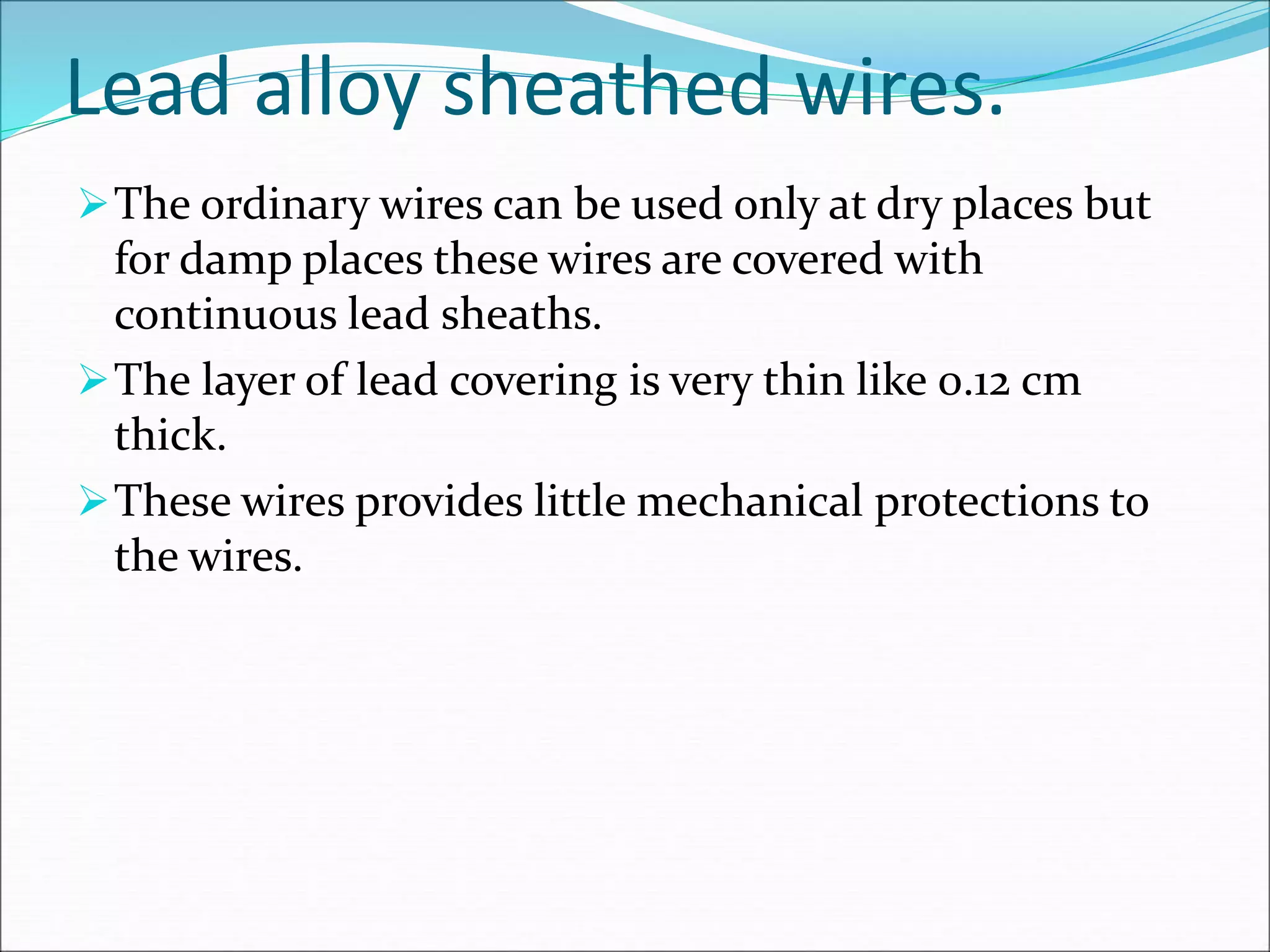 Lead alloy sheathed wires.

➢ The ordinary wires can be used only at dry places but for damp places these wires are covered with continuous lead sheaths.

➢ The layer of lead covering is very thin like 0.12 cm thick.

➢ These wires provides little mechanical protections to the wires.